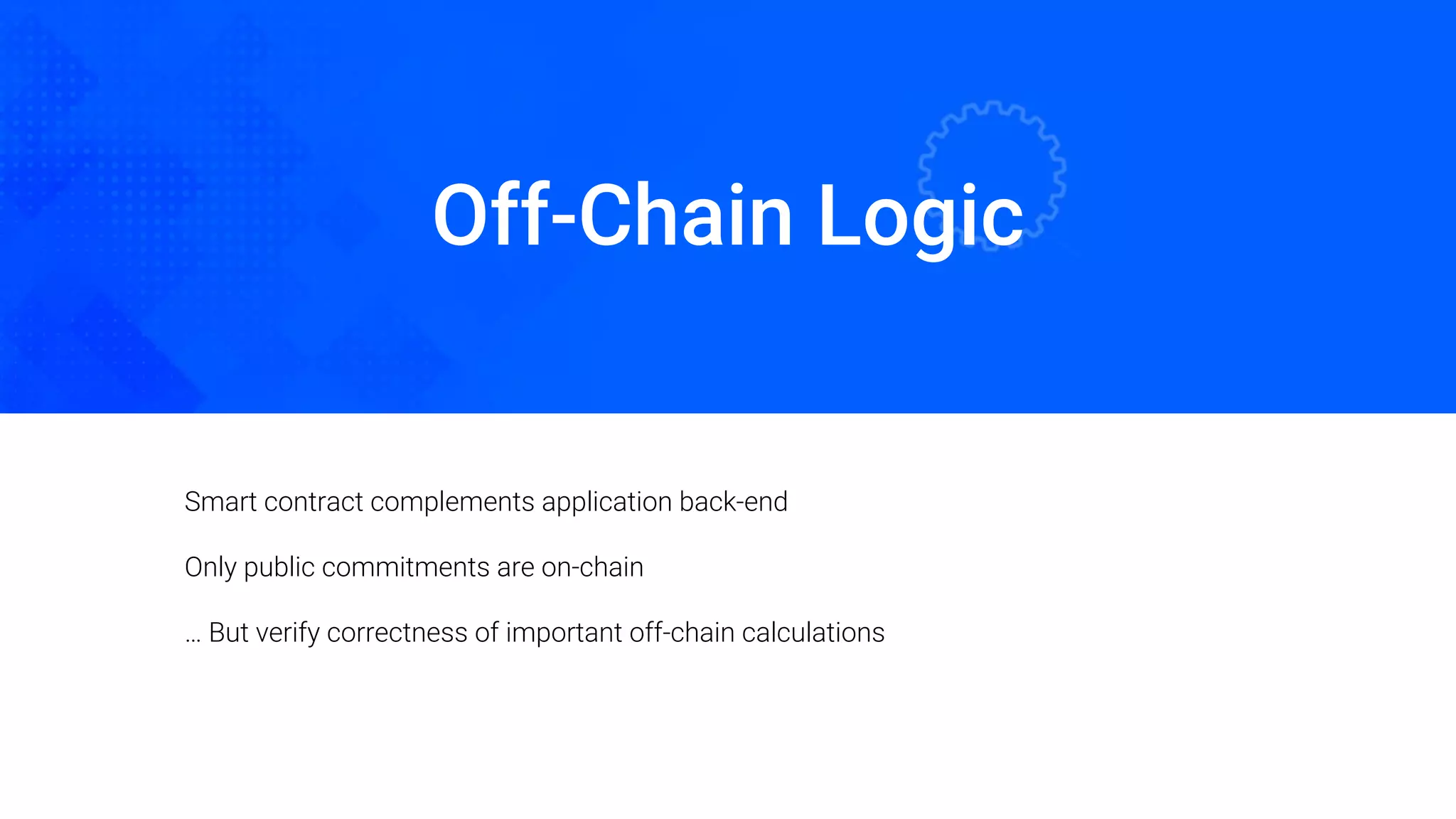 Off-Chain Logic

Smart contract complements application back-end

Only public commitments are on-chain

… But verify correctness of important off-chain calculations